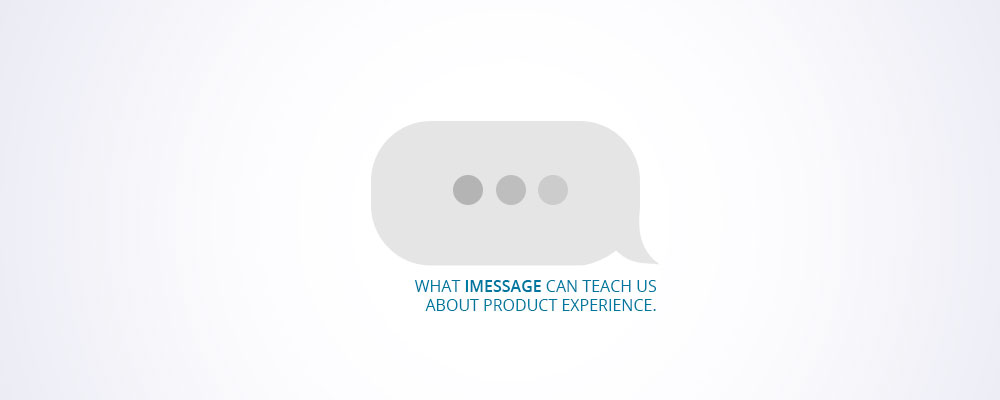 WHAT IMESSAGE CAN TEACH US ABOUT PRODUCT EXPERIENCE.